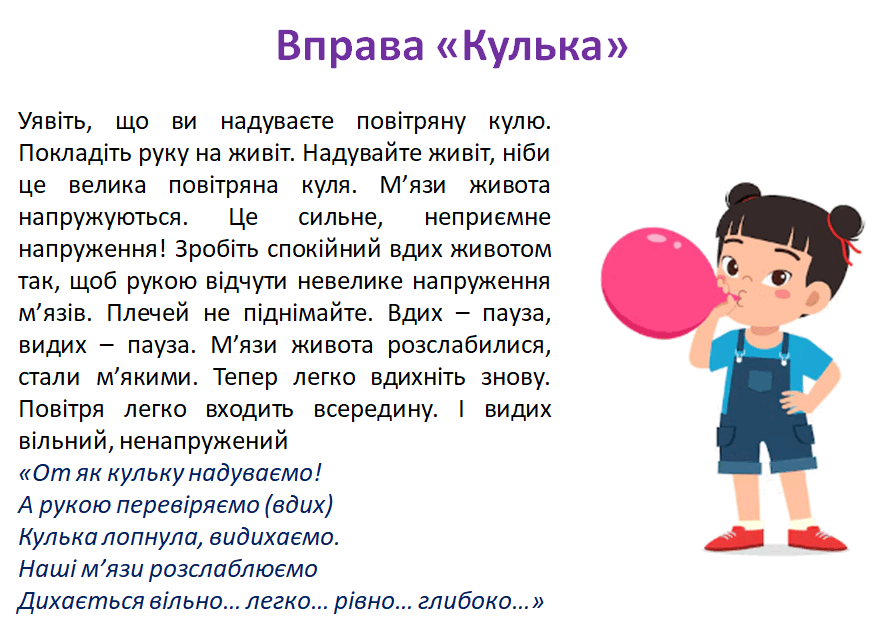 Вправа «Кулька»

Уявіть, що ви надуваєте повітряну кулю. Покладіть руку на живіт. Надувайте живіт, ніби це велика повітряна куля. М’язи живота напружуються. Це сильне, неприємне напруження! Зробіть спокійний вдих животом так, щоб рукою відчути невелике напруження м’язів. Плечей не піднімайте. Вдих – пауза, видих – пауза. М’язи живота розслабилися, стали м’якими. Тепер легко вдихніть знову. Повітря легко входить всередину. І видих вільний, ненапружений
«От як кульку надуваємо!
А рукою перевіряємо (вдих)
Кулька лопнула, видихаємо.
Наші м’язи розслаблюємо
Дихається вільно… легко… рівно… глибоко…»